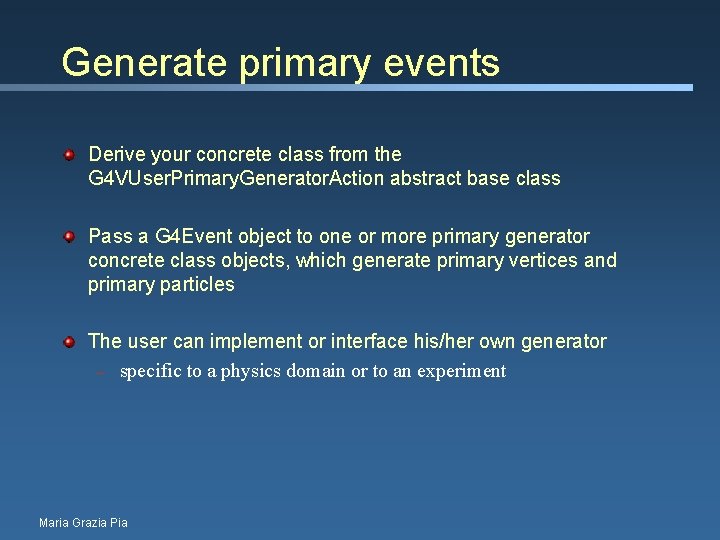 Generate primary events

Derive your concrete class from the G4VUserPrimaryGeneratorAction abstract base class

Pass a G4Event object to one or more primary generator concrete class objects, which generate primary vertices and primary particles

The user can implement or interface his/her own generator

– specific to a physics domain or to an experiment

Maria Grazia Pia